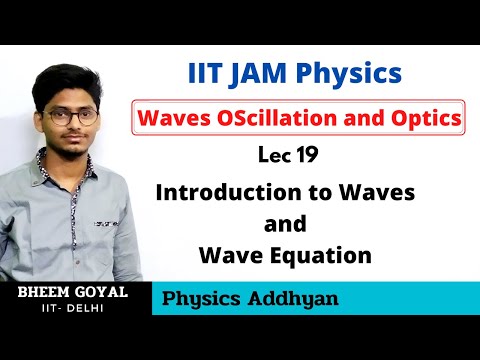 IIT JAM Physics

Waves OScillation and Optics

Lec 19

Introduction to Waves
and
Wave Equation

BHEEM GOYAL
IIT- DELHI

Physics Addhyan